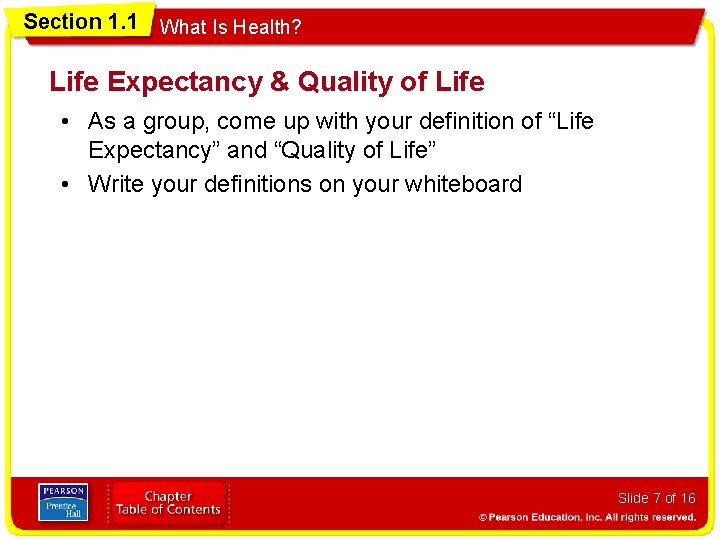 Section 1.1 What Is Health?

Life Expectancy & Quality of Life

• As a group, come up with your definition of “Life Expectancy” and “Quality of Life”

• Write your definitions on your whiteboard

PEARSON Prentice Hall

Chapter Table of Contents

Slide 7 of 16

© Pearson Education, Inc. All rights reserved.